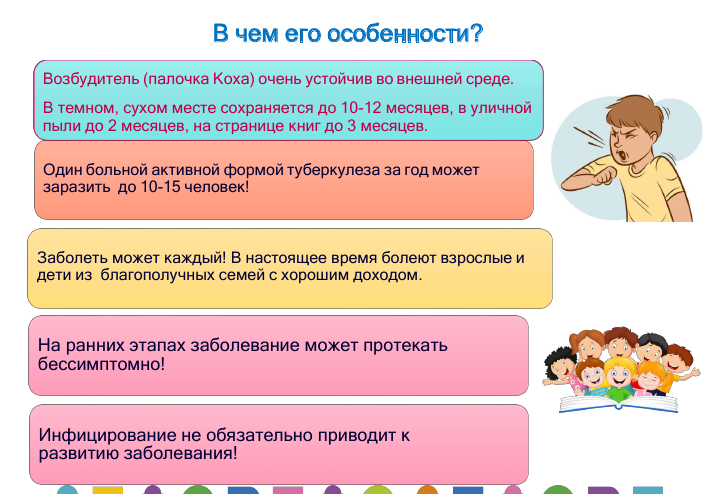 В чем его особенности?

Возбудитель (палочка Коха) очень устойчив во внешней среде.

В темном, сухом месте сохраняется до 10-12 месяцев, в уличной пыли до 2 месяцев, на странице книг до 3 месяцев.

Один больной активной формой туберкулеза за год может заразить до 10-15 человек!

Заболеть может каждый! В настоящее время болеют взрослые и дети из благополучных семей с хорошим доходом.

На ранних этапах заболевание может протекать бессимптомно!

Инфицирование не обязательно приводит к развитию заболевания!